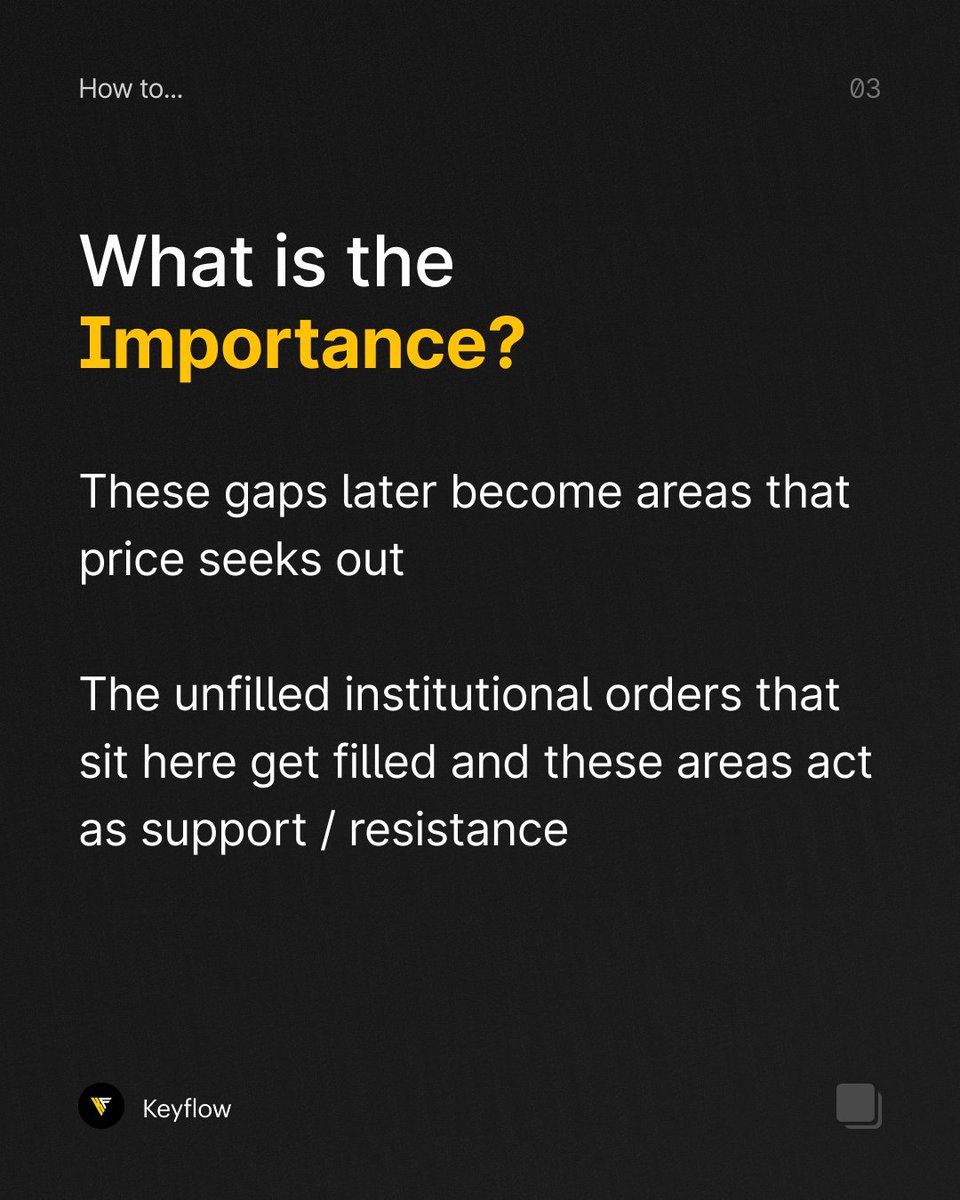 How to...

03

What is the Importance?

These gaps later become areas that price seeks out

The unfilled institutional orders that sit here get filled and these areas act as support / resistance

Keyflow